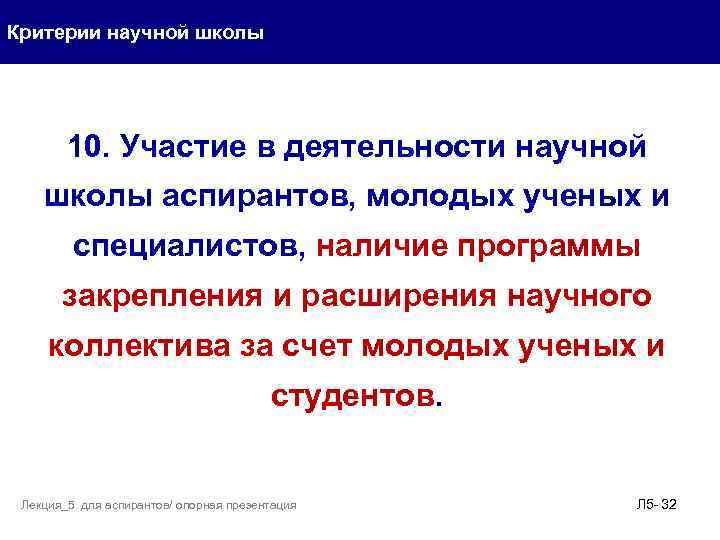 Критерии научной школы

10. Участие в деятельности научной школы аспирантов, молодых ученых и специалистов, наличие программы закрепления и расширения научного коллектива за счет молодых ученых и студентов.

Лекция_5 для аспирантов/ опорная презентация

Л5- 32